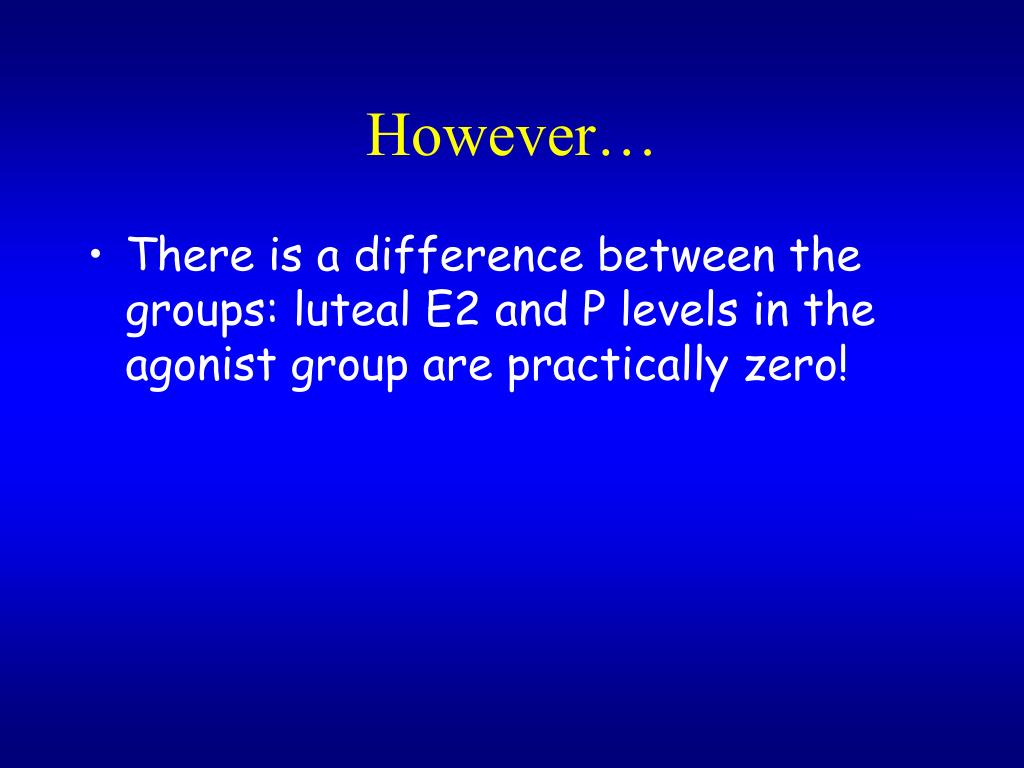 However…

• There is a difference between the groups: luteal E2 and P levels in the agonist group are practically zero!